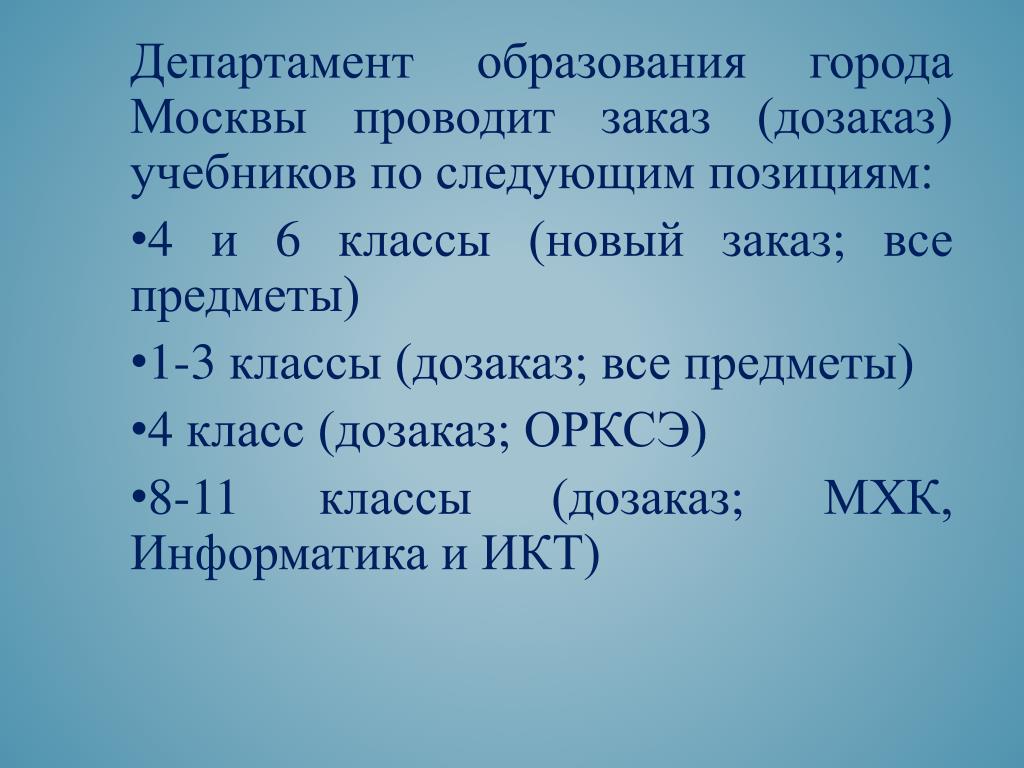 Департамент образования города Москвы проводит заказ (дозаказ) учебников по следующим позициям:

•4 и 6 классы (новый заказ; все предметы)

•1-3 классы (дозаказ; все предметы)

•4 класс (дозаказ; ОРКСЭ)

•8-11 классы (дозаказ; МХК, Информатика и ИКТ)